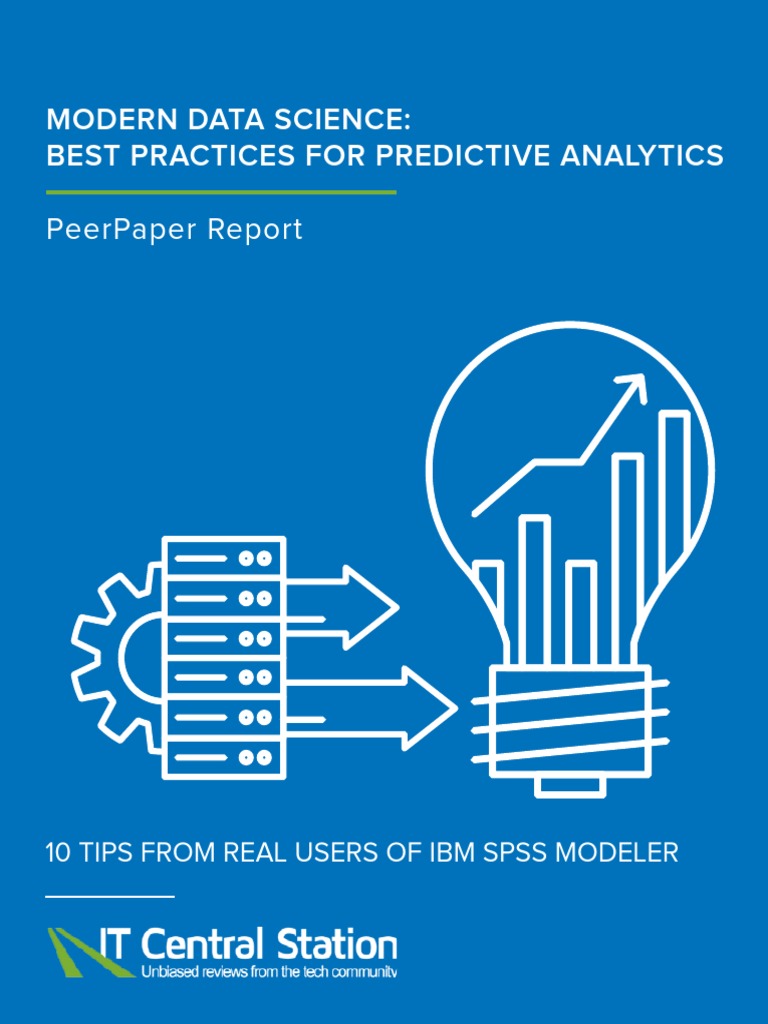 MODERN DATA SCIENCE:
BEST PRACTICES FOR PREDICTIVE ANALYTICS

PeerPaper Report

10 TIPS FROM REAL USERS OF IBM SPSS MODELER

IT Central Station
Unbiased reviews from the tech community